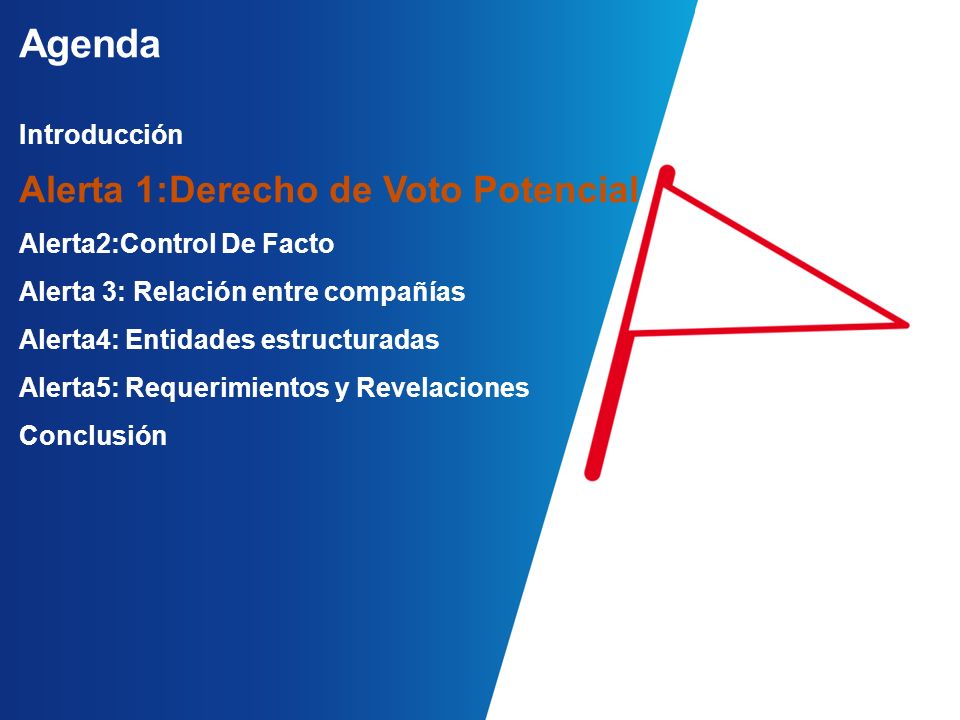 Agenda

Introducción

Alerta 1:Derecho de Voto Potencial

Alerta2:Control De Facto

Alerta 3: Relación entre compañías

Alerta4: Entidades estructuradas

Alerta5: Requerimientos y Revelaciones

Conclusión